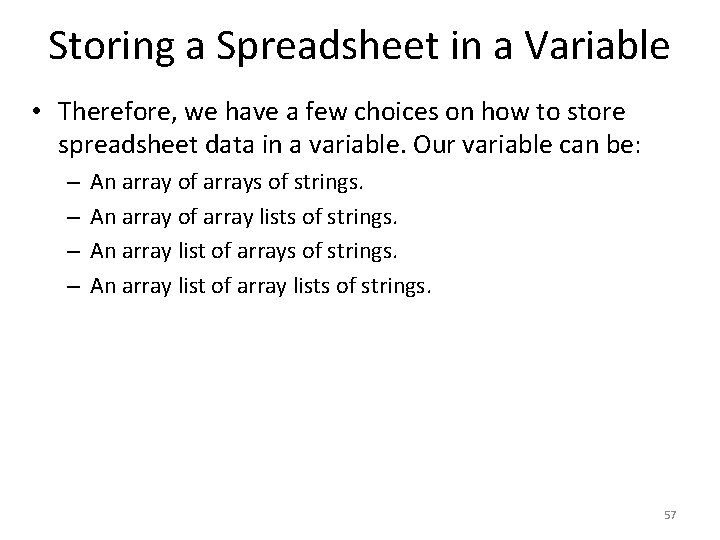 Storing a Spreadsheet in a Variable

• Therefore, we have a few choices on how to store spreadsheet data in a variable. Our variable can be:
– An array of arrays of strings.
– An array of array lists of strings.
– An array list of arrays of strings.
– An array list of array lists of strings.

57